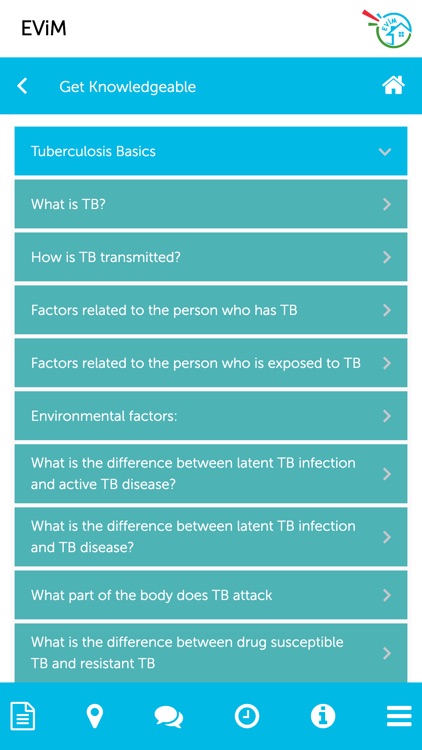 EViM

EViM

Get Knowledgeable

Tuberculosis Basics

What is TB?

How is TB transmitted?

Factors related to the person who has TB

Factors related to the person who is exposed to TB

Environmental factors:

What is the difference between latent TB infection and active TB disease?

What is the difference between latent TB infection and TB disease?

What part of the body does TB attack

What is the difference between drug susceptible TB and resistant TB